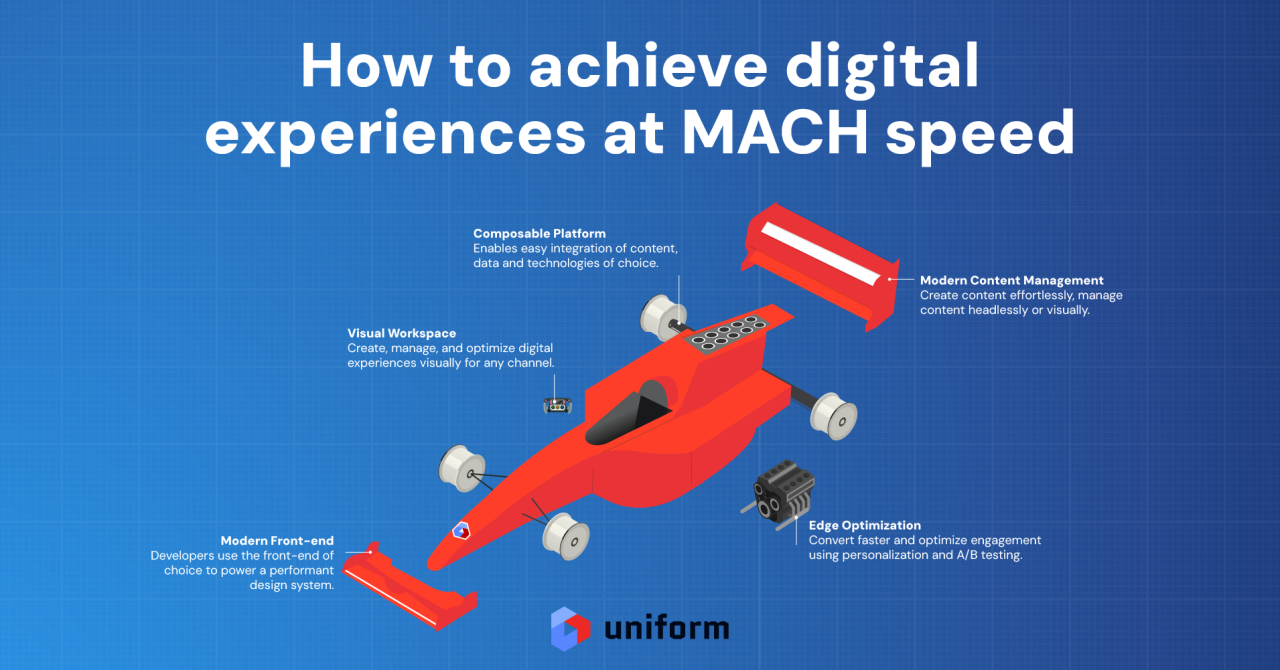 How to achieve digital experiences at MACH speed

Composable Platform
Enables easy integration of content, data and technologies of choice.

Modern Content Management
Create content effortlessly, manage content headlessly or visually.

Visual Workspace
Create, manage, and optimize digital experiences visually for any channel.

Edge Optimization
Convert faster and optimize engagement using personalization and A/B testing.

Modern Front-end
Developers use the front-end of choice to power a performant design system.

uniform